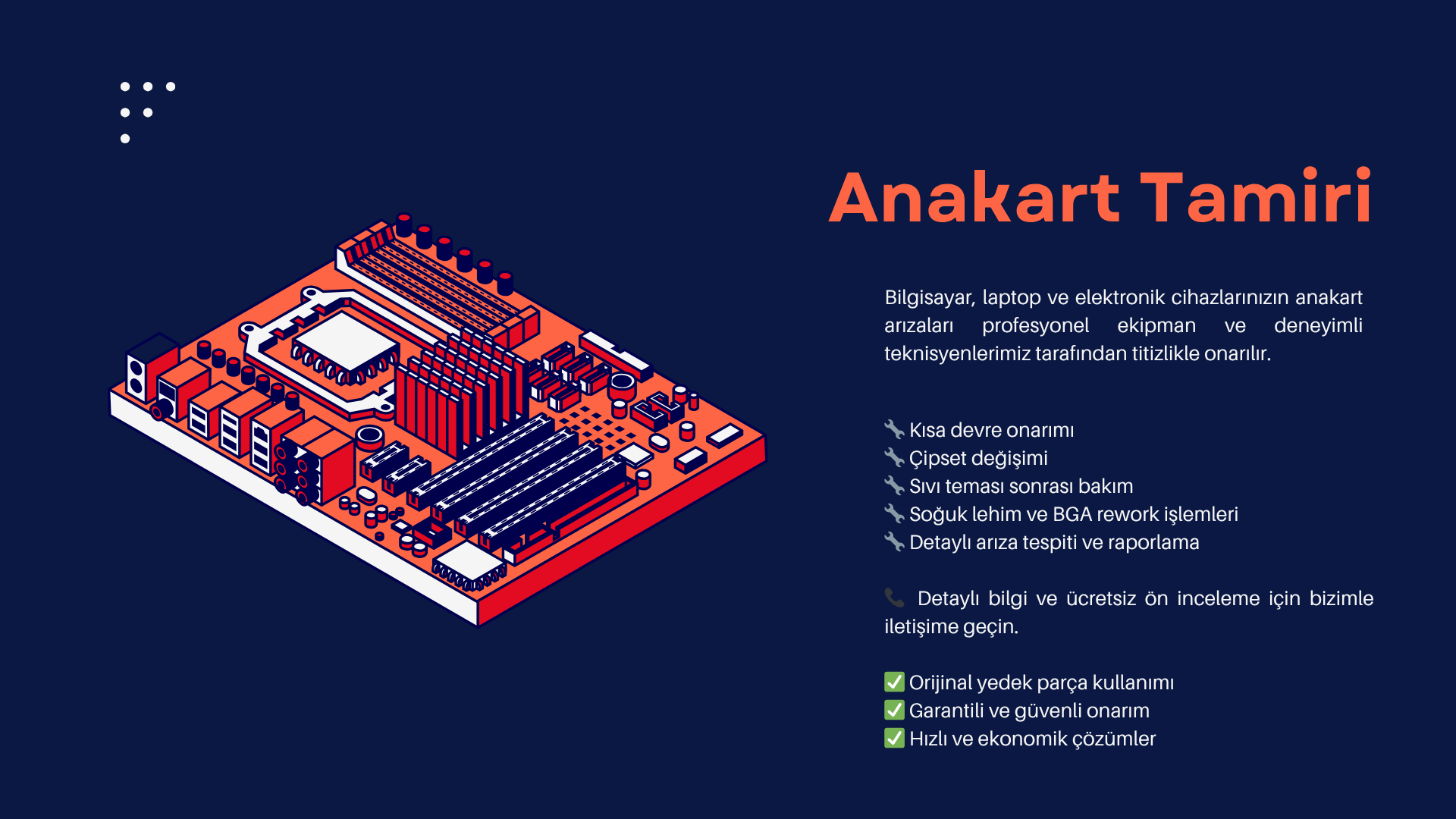 Anakart Tamiri

Bilgisayar, laptop ve elektronik cihazlarınızın anakart arızaları profesyonel ekipman ve deneyimli teknisyenlerimiz tarafından titizlikle onarılır.

🔧 Kısa devre onarımı
🔧 Çipset değişimi
🔧 Sıvı teması sonrası bakım
🔧 Soğuk lehim ve BGA rework işlemleri
🔧 Detaylı arıza tespiti ve raporlama

📞 Detaylı bilgi ve ücretsiz ön inceleme için bizimle iletişime geçin.

✅ Orijinal yedek parça kullanımı
✅ Garantili ve güvenli onarım
✅ Hızlı ve ekonomik çözümler